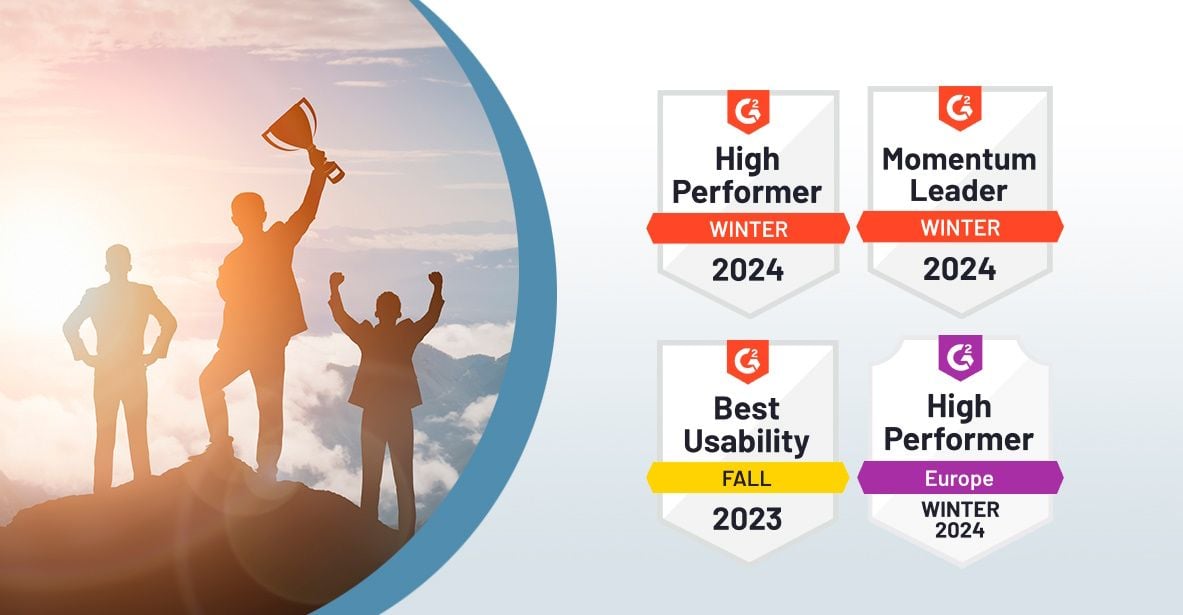 G2
High Performer
WINTER
2024

G2
Momentum Leader
WINTER
2024

G2
Best Usability
FALL
2023

G2
High Performer
Europe
WINTER
2024